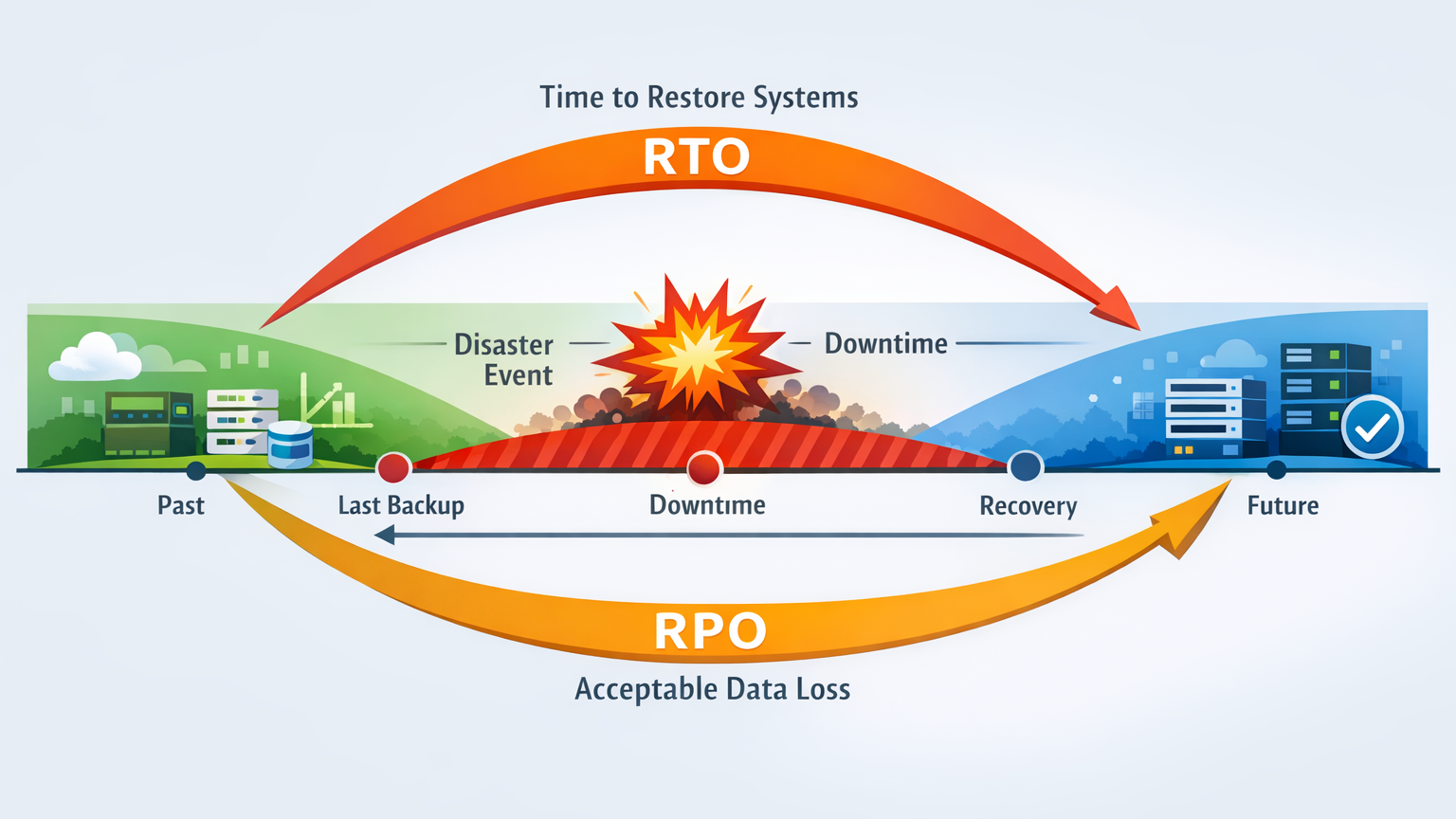 Time to Restore Systems

RTO

Disaster Event

Downtime

Past

Last Backup

Downtime

Recovery

Future

RPO

Acceptable Data Loss